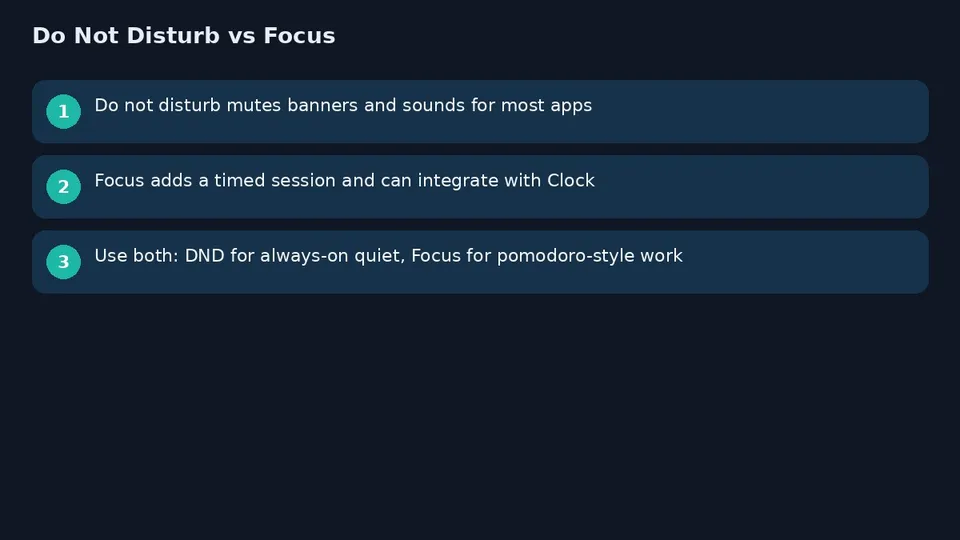 Do Not Disturb vs Focus

1 Do not disturb mutes banners and sounds for most apps

2 Focus adds a timed session and can integrate with Clock

3 Use both: DND for always-on quiet, Focus for pomodoro-style work